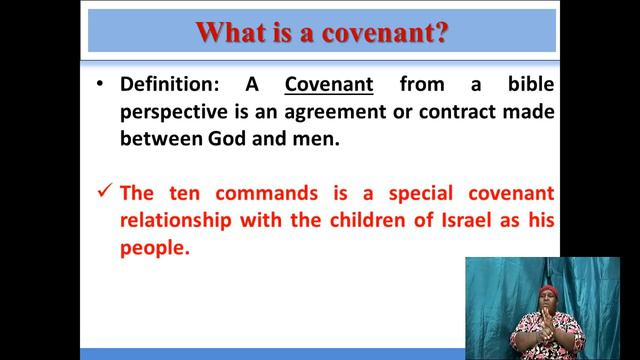 What is a covenant?

• Definition: A Covenant from a bible perspective is an agreement or contract made between God and men.

✓ The ten commands is a special covenant relationship with the children of Israel as his people.